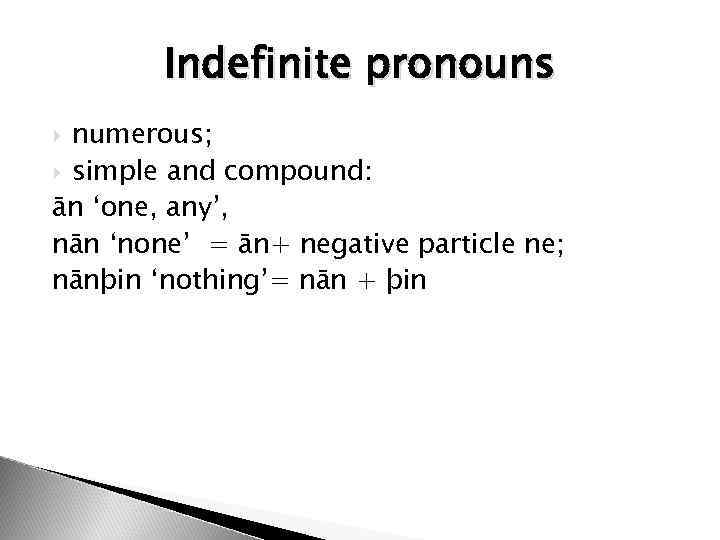 Indefinite pronouns

numerous;

simple and compound:

ān ‘one, any’,

nān ‘none’ = ān+ negative particle ne;

nānþin ‘nothing’= nān + þin